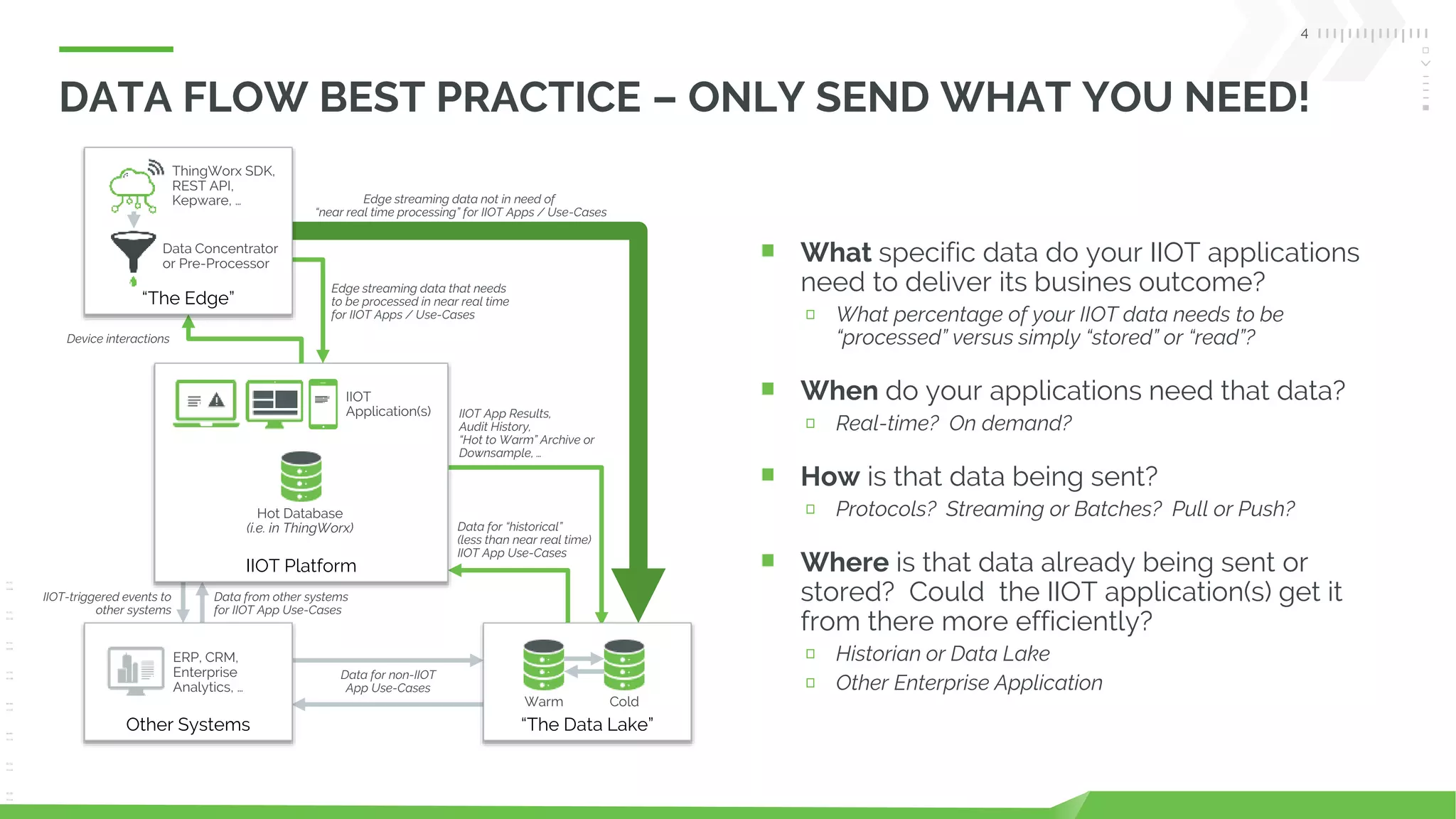 4

DATA FLOW BEST PRACTICE – ONLY SEND WHAT YOU NEED!

ThingWorx SDK, REST API, Kepware, …

Data Concentrator or Pre-Processor

"The Edge"

Edge streaming data not in need of "near real time processing" for IIOT Apps / Use-Cases

Edge streaming data that needs to be processed in near real time for IIOT Apps / Use-Cases

Device interactions

IIOT Application(s)

Hot Database (i.e. in ThingWorx)

IIOT Platform

IIOT App Results, Audit History, "Hot to Warm" Archive or Downsample, …

Data for "historical" (less than near real time) IIOT App Use-Cases

IIOT-triggered events to other systems

Data from other systems for IIOT App Use-Cases

ERP, CRM, Enterprise Analytics, …

Other Systems

Data for non-IIOT App Use-Cases

Warm

Cold

"The Data Lake"

What specific data do your IIOT applications need to deliver its busines outcome?

What percentage of your IIOT data needs to be "processed" versus simply "stored" or "read"?

When do your applications need that data?

Real-time? On demand?

How is that data being sent?

Protocols? Streaming or Batches? Pull or Push?

Where is that data already being sent or stored? Could the IIOT application(s) get it from there more efficiently?

Historian or Data Lake

Other Enterprise Application